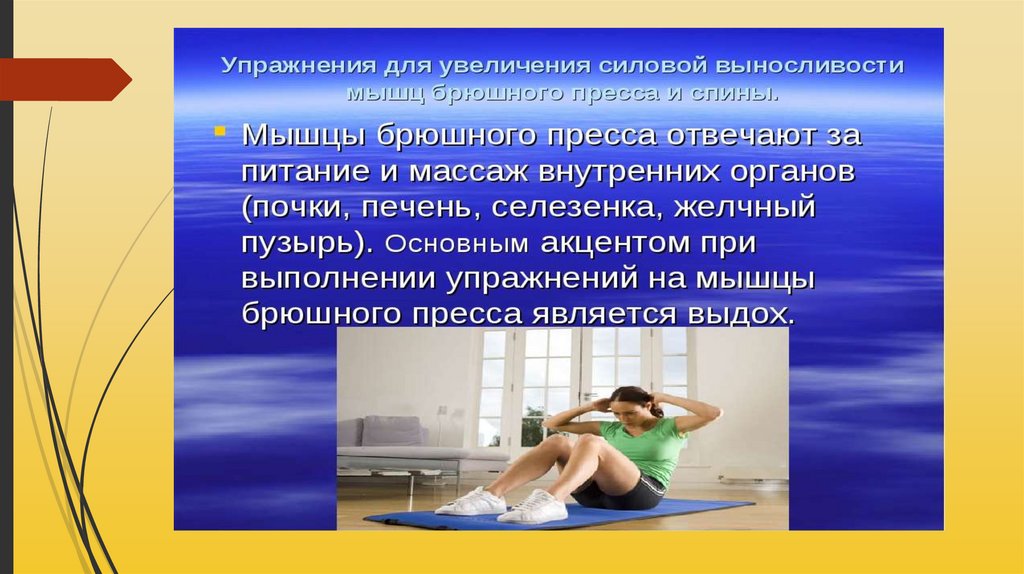 Упражнения для увеличения силовой выносливости мышц брюшного пресса и спины.

Мышцы брюшного пресса отвечают за питание и массаж внутренних органов (почки, печень, селезенка, желчный пузырь). Основным акцентом при выполнении упражнений на мышцы брюшного пресса является выдох.